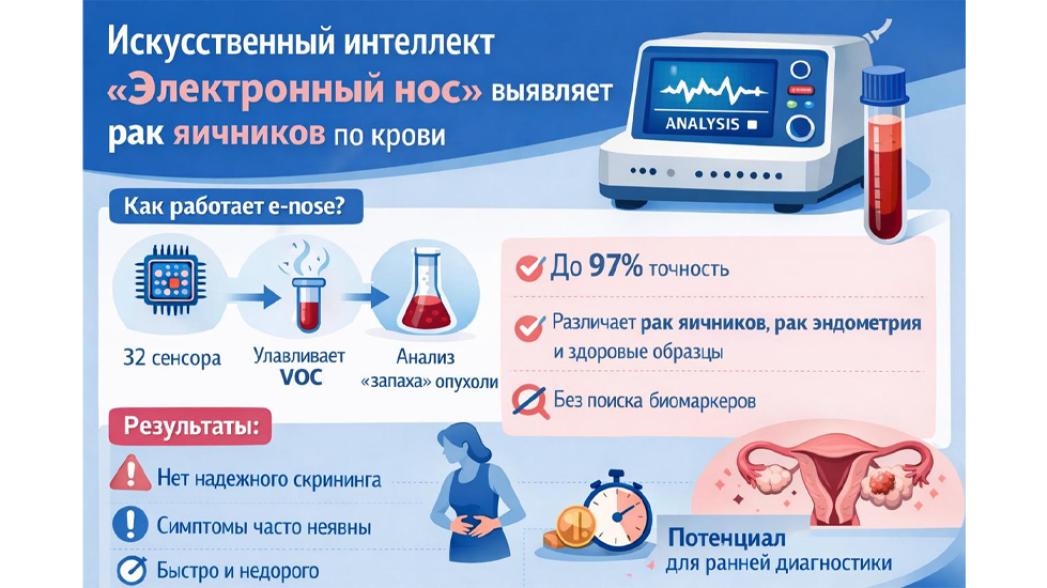 Искусственный интеллект «Электронный нос» выявляет рак яичников по крови

ANALYSIS

Как работает e-nose?

32 сенсора

Улавливает VOC

Анализ «запаха» опухоли

До 97% точность

Различает рак яичников, рак эндометрия и здоровые образцы

Без поиска биомаркеров

Результаты:

Нет надежного скрининга

Симптомы часто неявны

Быстро и недорого

Потенциал для ранней диагностики